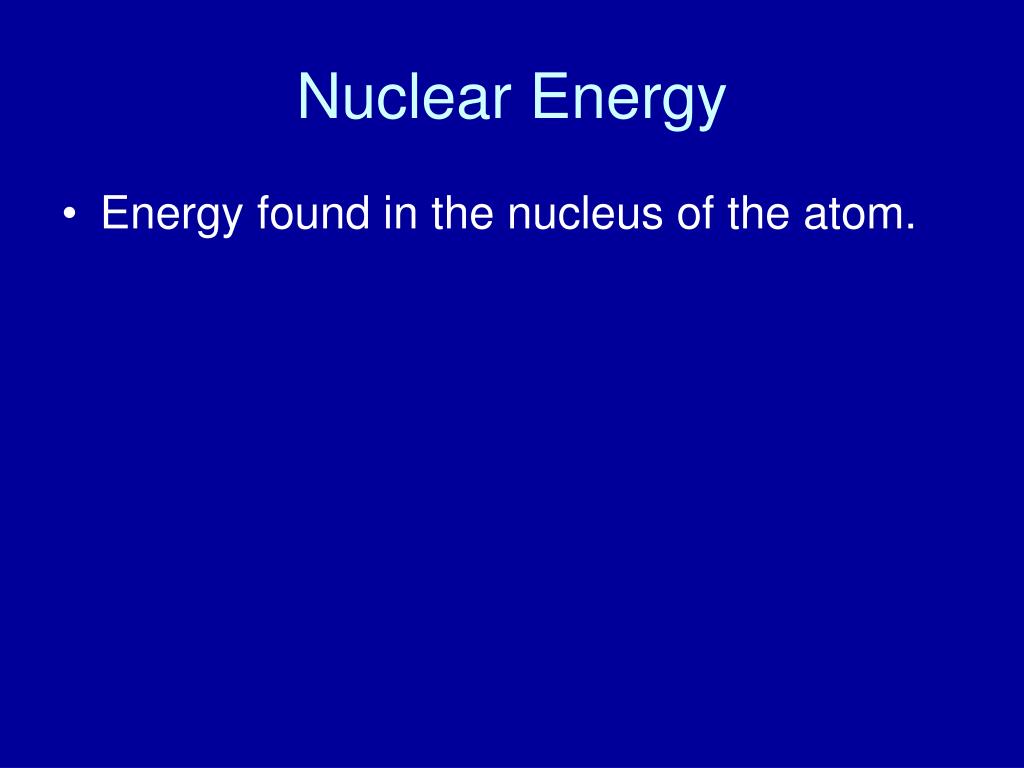 Nuclear Energy

• Energy found in the nucleus of the atom.